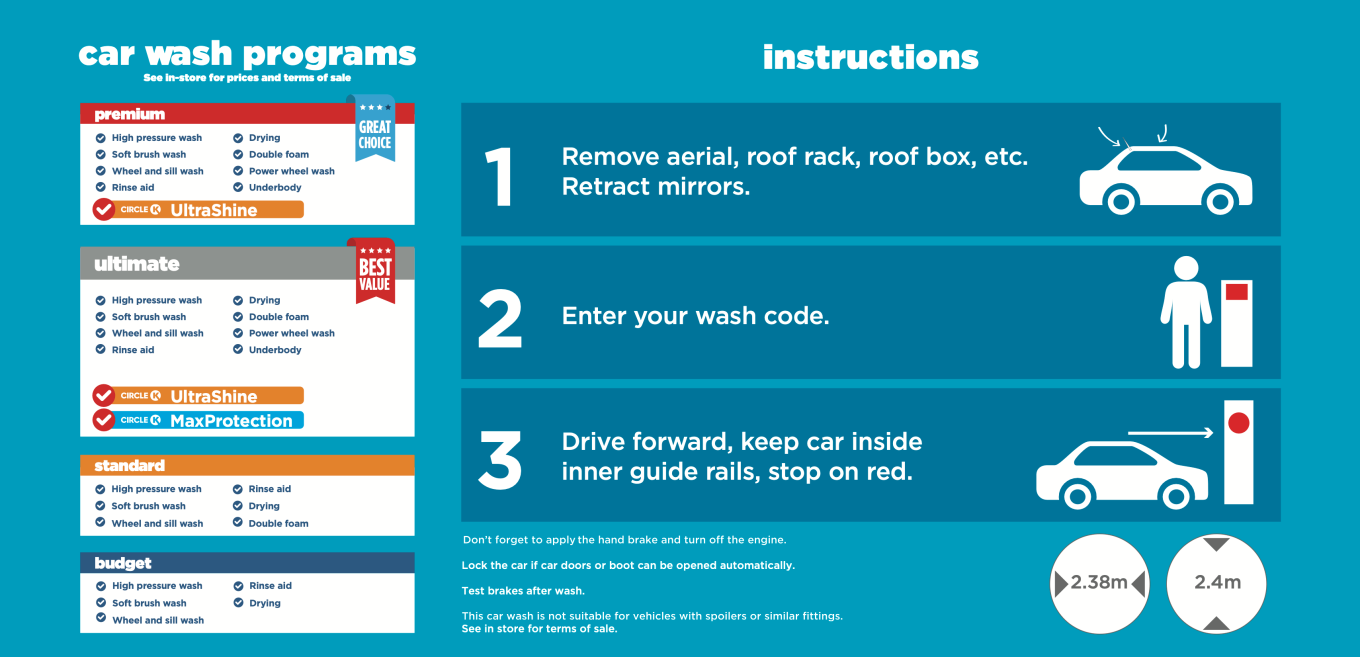 car wash programs
See in-store for prices and terms of sale

premium
GREAT CHOICE
High pressure wash
Soft brush wash
Wheel and sill wash
Rinse aid
Drying
Double foam
Power wheel wash
Underbody
CIRCLE K UltraShine

ultimate
BEST VALUE
High pressure wash
Soft brush wash
Wheel and sill wash
Rinse aid
Drying
Double foam
Power wheel wash
Underbody
CIRCLE K UltraShine
CIRCLE K MaxProtection

standard
High pressure wash
Soft brush wash
Wheel and sill wash
Rinse aid
Drying
Double foam

budget
High pressure wash
Soft brush wash
Wheel and sill wash
Rinse aid
Drying

instructions

1 Remove aerial, roof rack, roof box, etc. Retract mirrors.

2 Enter your wash code.

3 Drive forward, keep car inside inner guide rails, stop on red.

Don't forget to apply the hand brake and turn off the engine.

Lock the car if car doors or boot can be opened automatically.

Test brakes after wash.

This car wash is not suitable for vehicles with spoilers or similar fittings.
See in store for terms of sale.

2.38m
2.4m